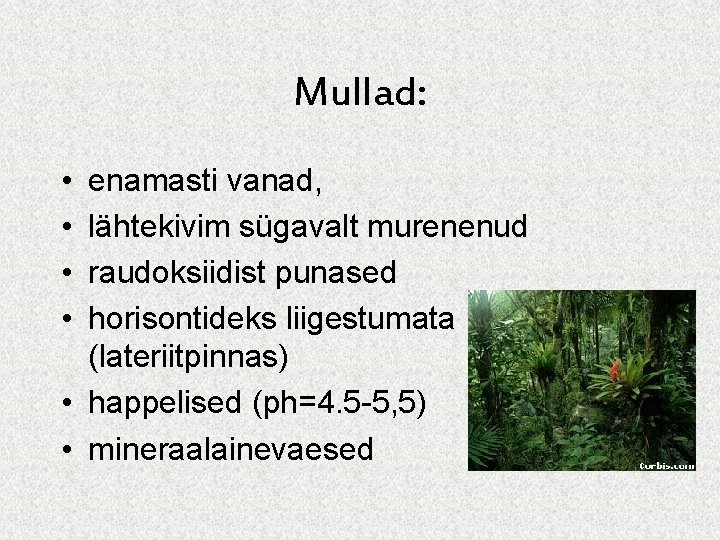 Mullad:

• enamasti vanad,
• lähtekivim sügavalt murenenud
• raudoksiidist punased
• horisontideks liigestumata (lateriitpinnas)
• happelised (ph=4.5-5,5)
• mineraalainevaesed

Corbis.com